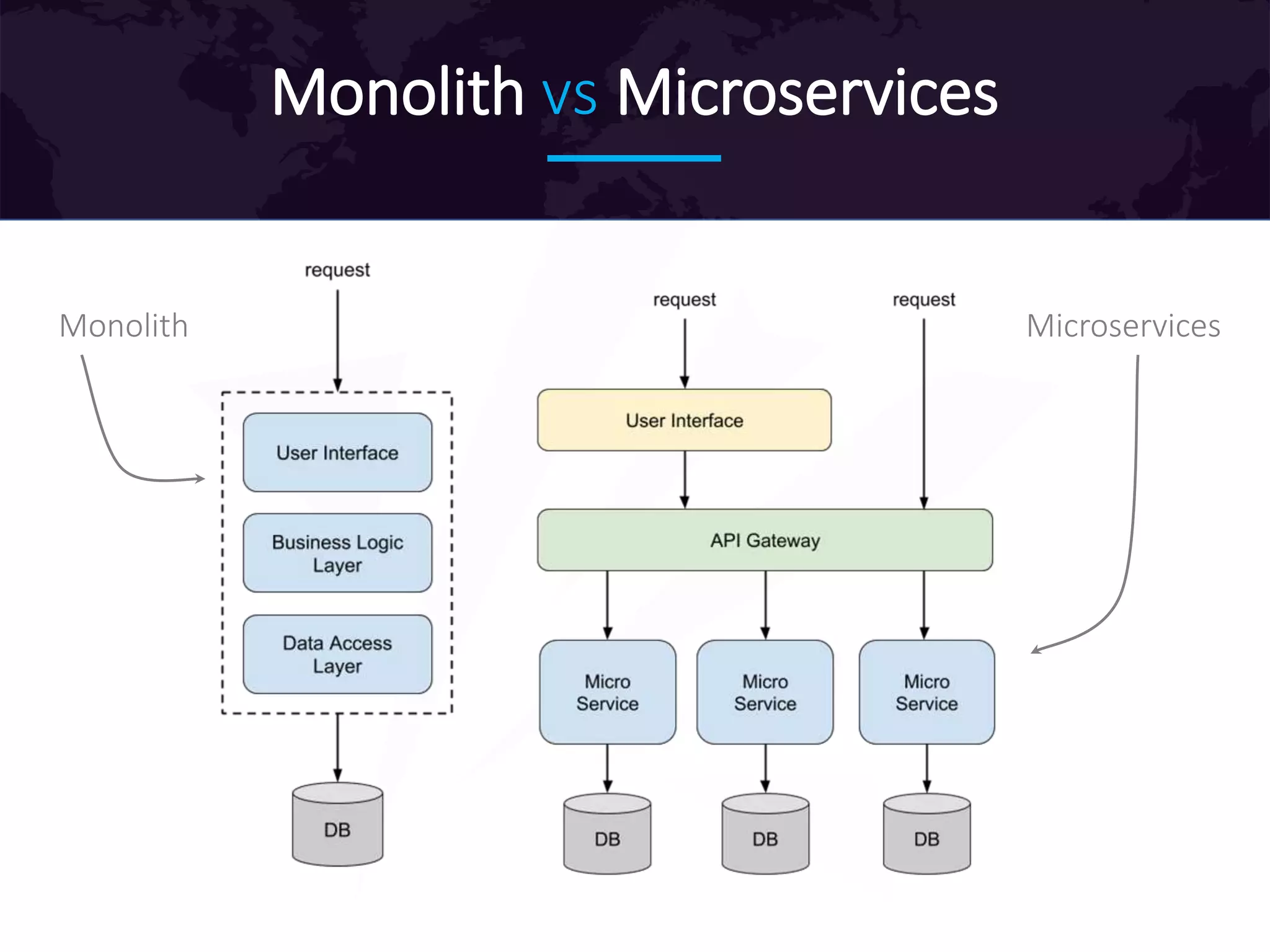 Monolith vs Microservices

Monolith

request

User Interface

Business Logic Layer

Data Access Layer

DB

request

request

Microservices

User Interface

API Gateway

Micro Service

Micro Service

Micro Service

DB

DB

DB